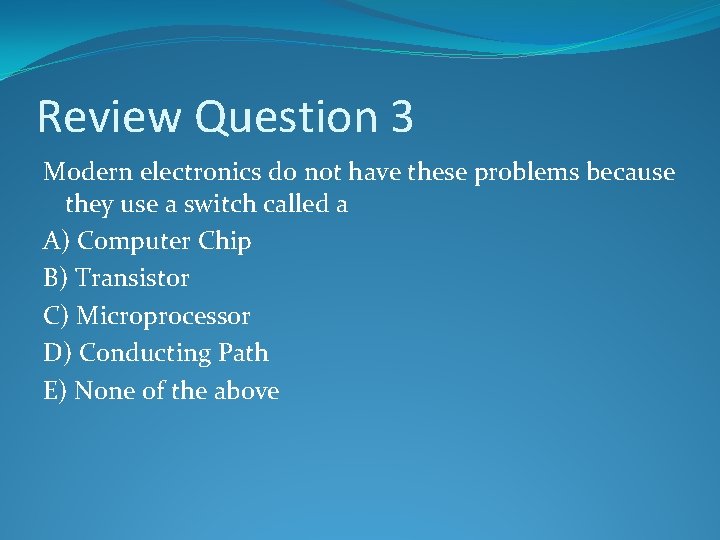 Review Question 3

Modern electronics do not have these problems because they use a switch called a

A) Computer Chip

B) Transistor

C) Microprocessor

D) Conducting Path

E) None of the above